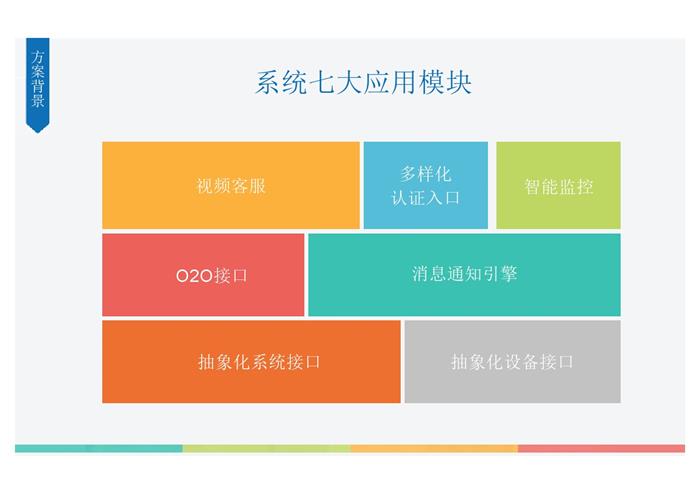 方案背景

系统七大应用模块

视频客服

多样化认证入口

智能监控

O2O接口

消息通知引擎

抽象化系统接口

抽象化设备接口